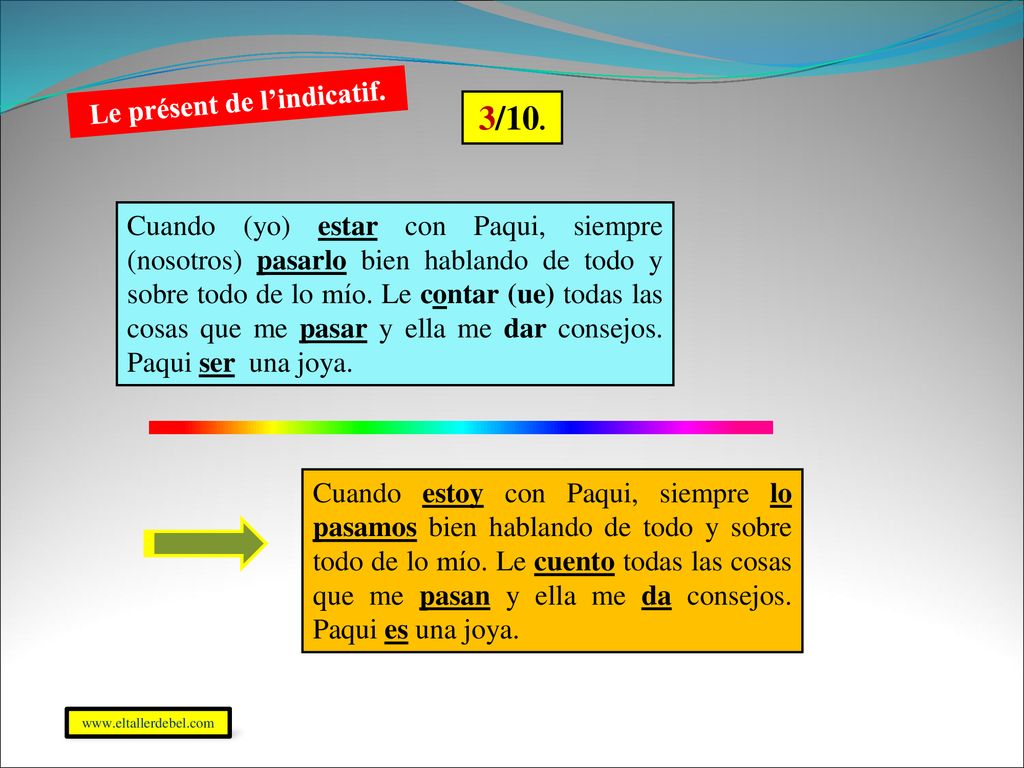 Le présent de l’indicatif.

3/10.

Cuando (yo) estar con Paqui, siempre (nosotros) pasarlo bien hablando de todo y sobre todo de lo mío. Le contar (ue) todas las cosas que me pasar y ella me dar consejos. Paqui ser una joya.

Cuando estoy con Paqui, siempre lo pasamos bien hablando de todo y sobre todo de lo mío. Le cuento todas las cosas que me pasan y ella me da consejos. Paqui es una joya.

www.eltallerdebel.com